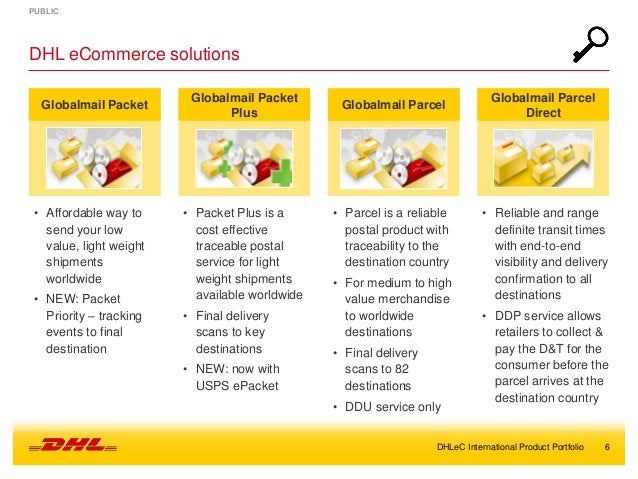 PUBLIC

DHL eCommerce solutions

Globalmail Packet

• Affordable way to send your low value, light weight shipments worldwide
• NEW: Packet Priority – tracking events to final destination

Globalmail Packet Plus

• Packet Plus is a cost effective traceable postal service for light weight shipments available worldwide
• Final delivery scans to key destinations
• NEW: now with USPS ePacket

Globalmail Parcel

• Parcel is a reliable postal product with traceability to the destination country
• For medium to high value merchandise to worldwide destinations
• Final delivery scans to 82 destinations
• DDU service only

Globalmail Parcel Direct

• Reliable and range definite transit times with end-to-end visibility and delivery confirmation to all destinations
• DDP service allows retailers to collect & pay the D&T for the consumer before the parcel arrives at the destination country

DHL

DHLeC International Product Portfolio 6